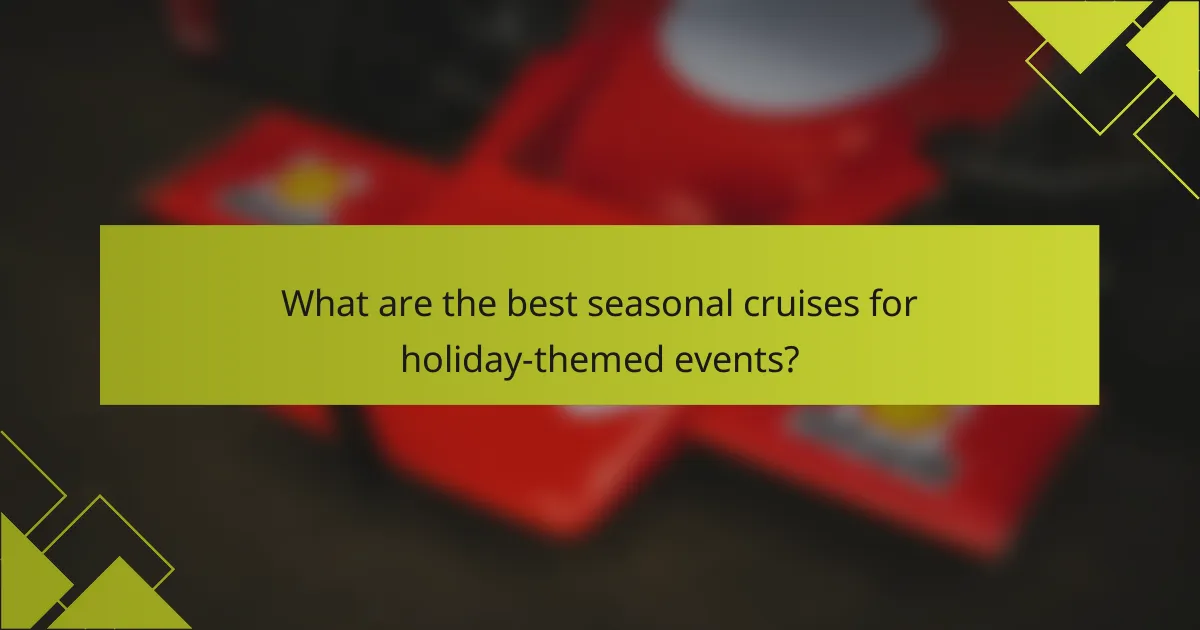 What are the best seasonal cruises for holiday-themed events?